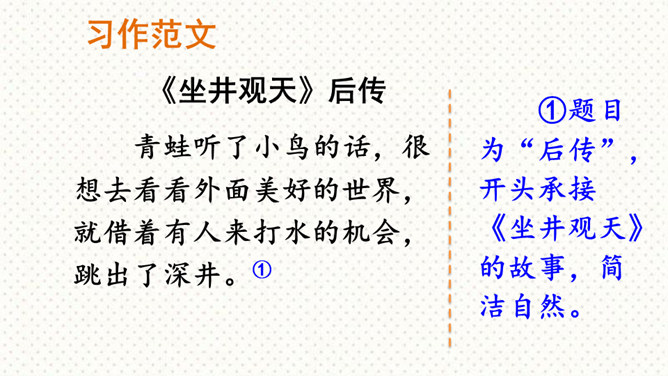 习作范文

《坐井观天》后传

青蛙听了小鸟的话，很想去看看外面美好的世界，就借着有人来打水的机会，跳出了深井。①

①题目为“后传”，开头承接《坐井观天》的故事，简洁自然。